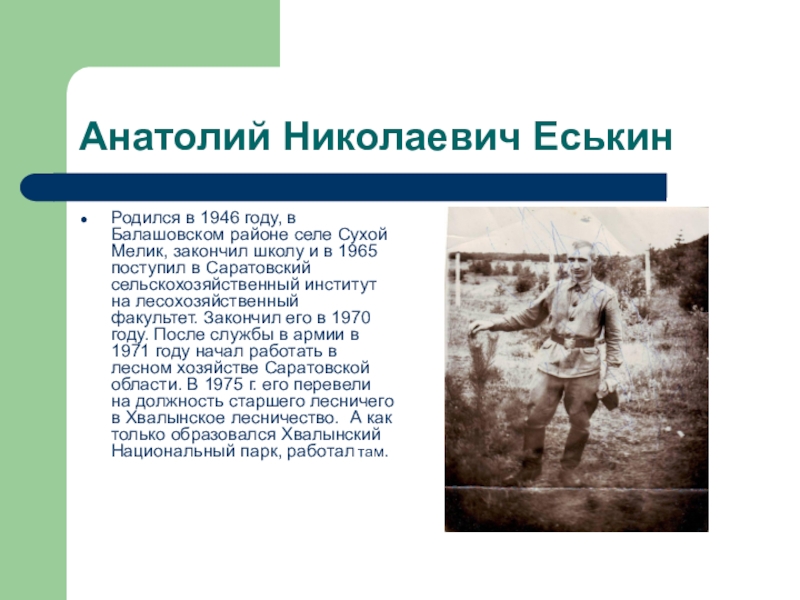 Анатолий Николаевич Еськин

• Родился в 1946 году, в Балашовском районе селе Сухой Мелик, закончил школу и в 1965 поступил в Саратовский сельскохозяйственный институт на лесохозяйственный факультет. Закончил его в 1970 году. После службы в армии в 1971 году начал работать в лесном хозяйстве Саратовской области. В 1975 г. его перевели на должность старшего лесничего в Хвалынское лесничество. А как только образовался Хвалынский Национальный парк, работал там.